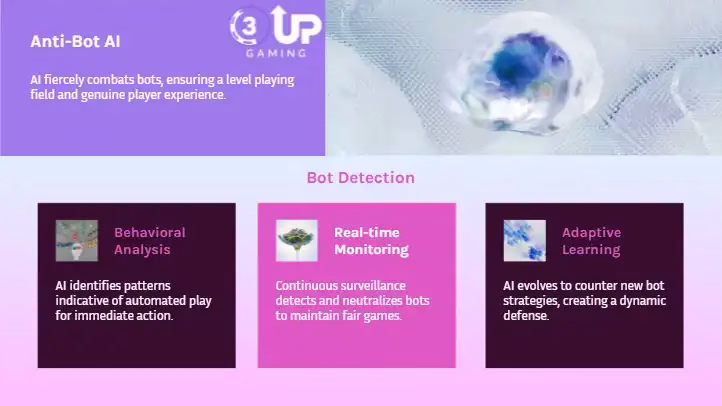 Anti-Bot AI

3 UP GAMING

AI fiercely combats bots, ensuring a level playing field and genuine player experience.

Bot Detection

Behavioral Analysis

AI identifies patterns indicative of automated play for immediate action.

Real-time Monitoring

Continuous surveillance detects and neutralizes bots to maintain fair games.

Adaptive Learning

AI evolves to counter new bot strategies, creating a dynamic defense.